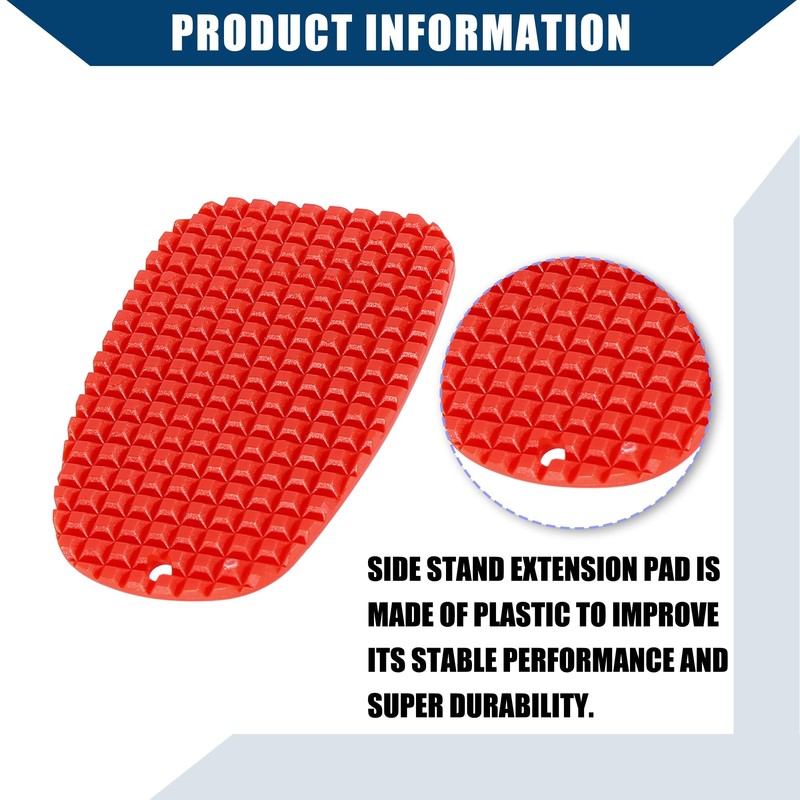 PRODUCT INFORMATION

SIDE STAND EXTENSION PAD IS MADE OF PLASTIC TO IMPROVE ITS STABLE PERFORMANCE AND SUPER DURABILITY.